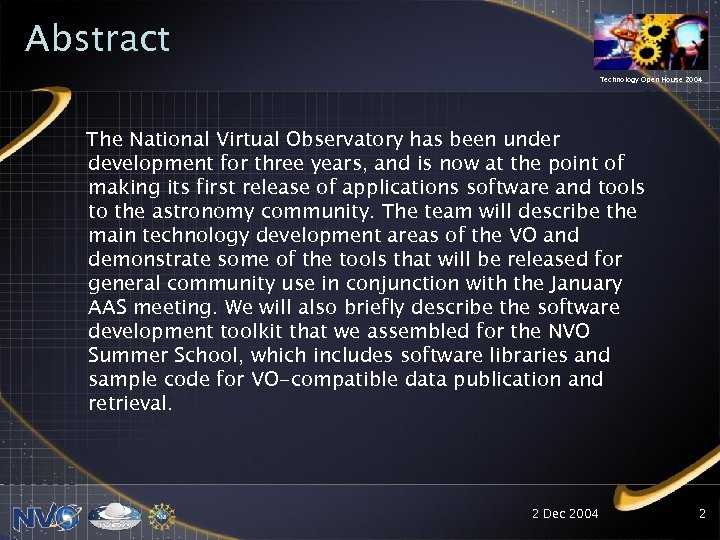 Abstract

Technology Open House 2004

The National Virtual Observatory has been under development for three years, and is now at the point of making its first release of applications software and tools to the astronomy community. The team will describe the main technology development areas of the VO and demonstrate some of the tools that will be released for general community use in conjunction with the January AAS meeting. We will also briefly describe the software development toolkit that we assembled for the NVO Summer School, which includes software libraries and sample code for VO-compatible data publication and retrieval.

NVO

2 Dec 2004

2